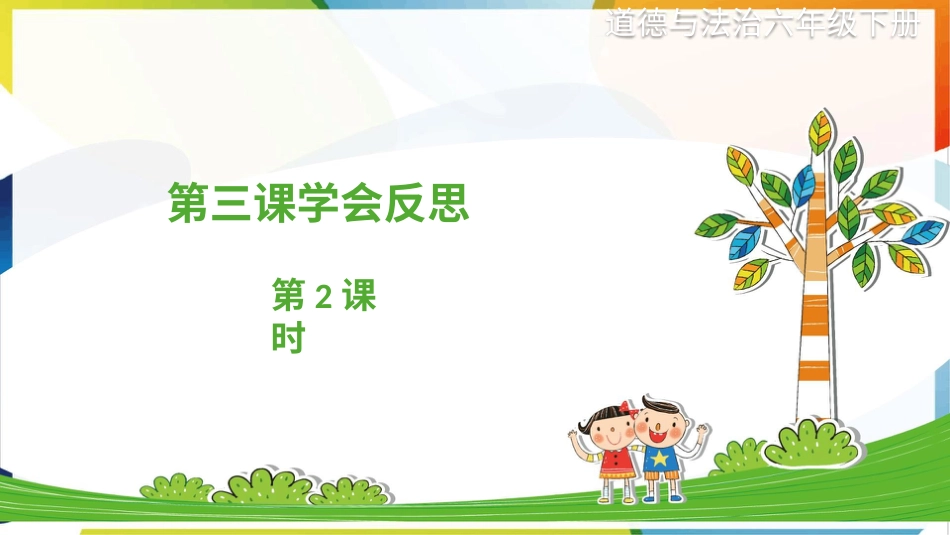 道德与法治六年级下册

第三课学会反思

第 2 课时